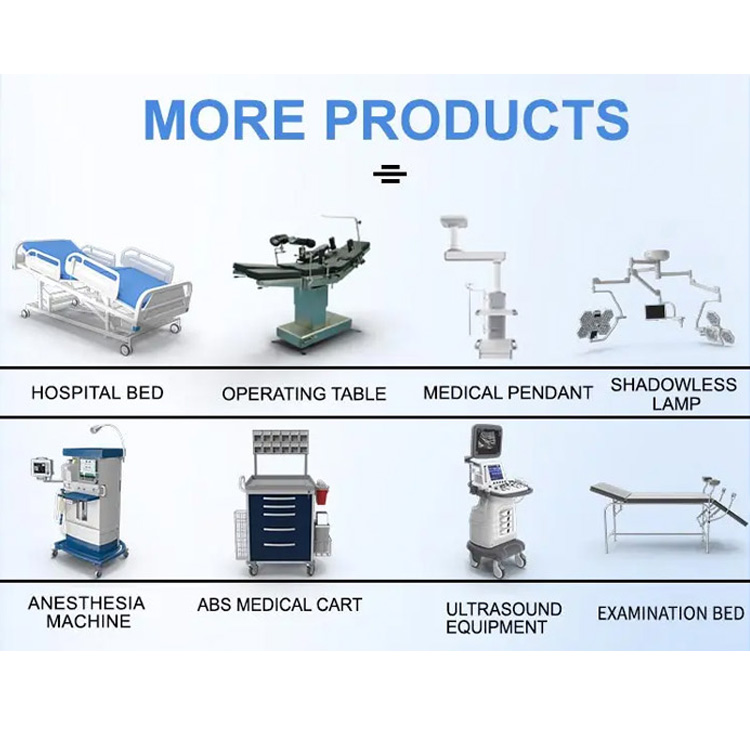 MORE PRODUCTS

HOSPITAL BED

OPERATING TABLE

MEDICAL PENDANT

SHADOWLESS LAMP

ANESTHESIA MACHINE

ABS MEDICAL CART

ULTRASOUND EQUIPMENT

EXAMINATION BED